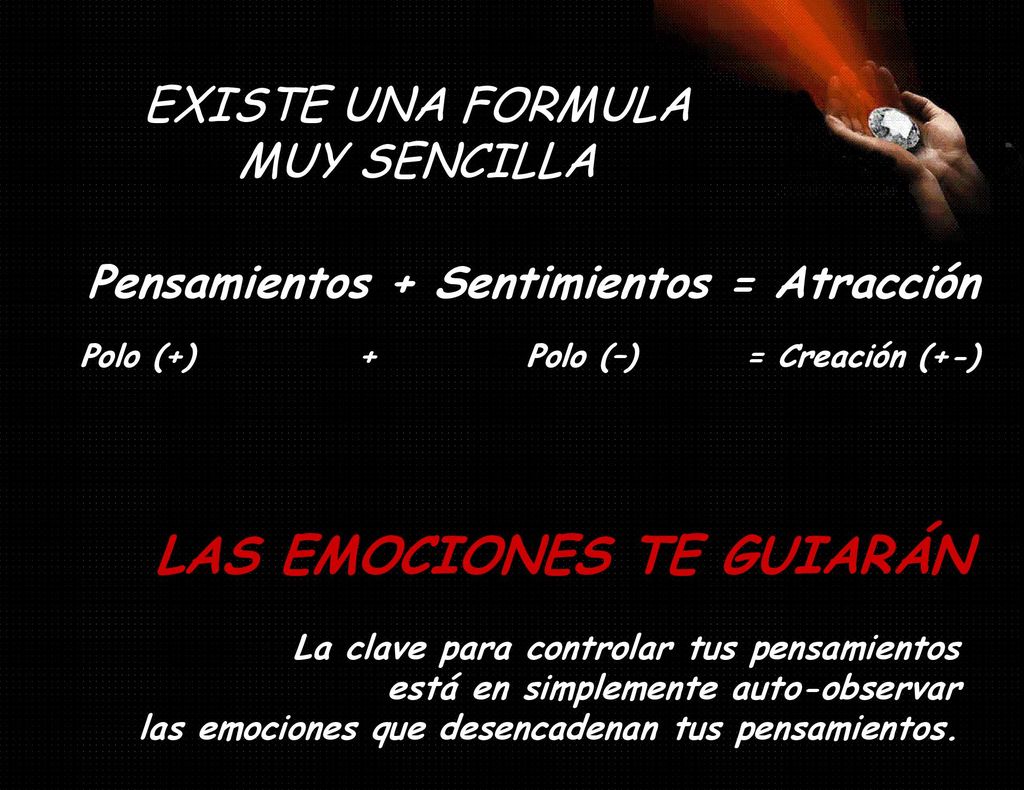 EXISTE UNA FORMULA MUY SENCILLA

Pensamientos + Sentimientos = Atracción

Polo (+) + Polo (–) = Creación (+-)

LAS EMOCIONES TE GUIARÁN

La clave para controlar tus pensamientos está en simplemente auto-observar las emociones que desencadenan tus pensamientos.